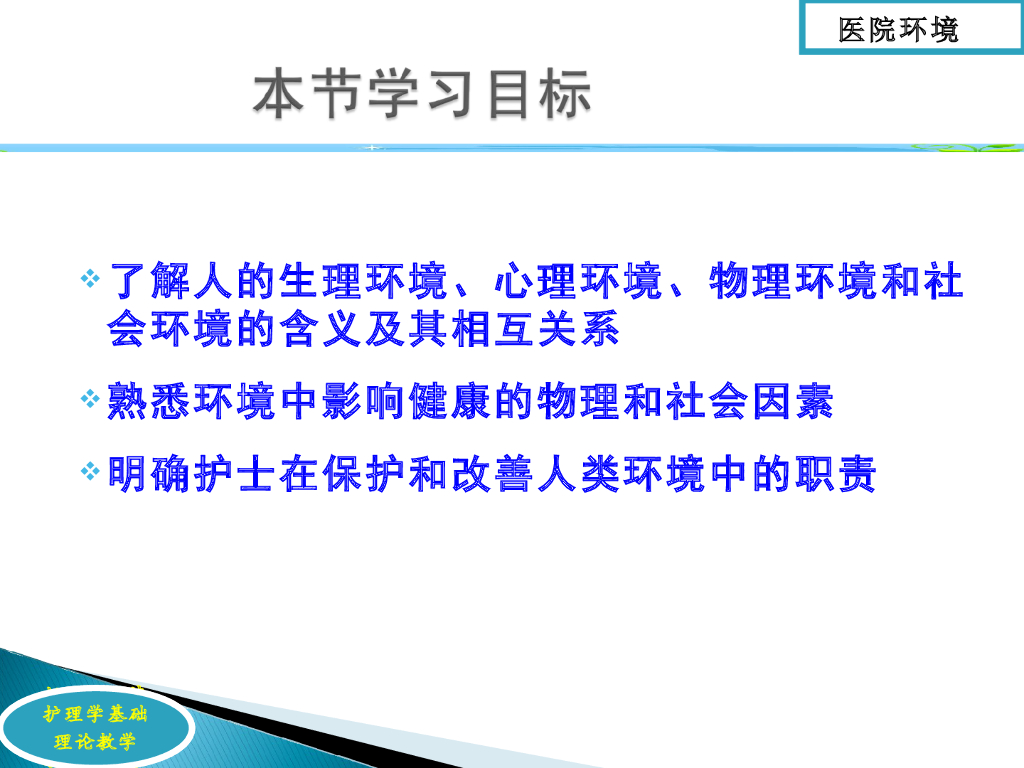 医院环境

本节学习目标

❖ 了解人的生理环境、心理环境、物理环境和社会环境的含义及其相互关系

❖ 熟悉环境中影响健康的物理和社会因素

❖ 明确护士在保护和改善人类环境中的职责

护理学基础
理论教学